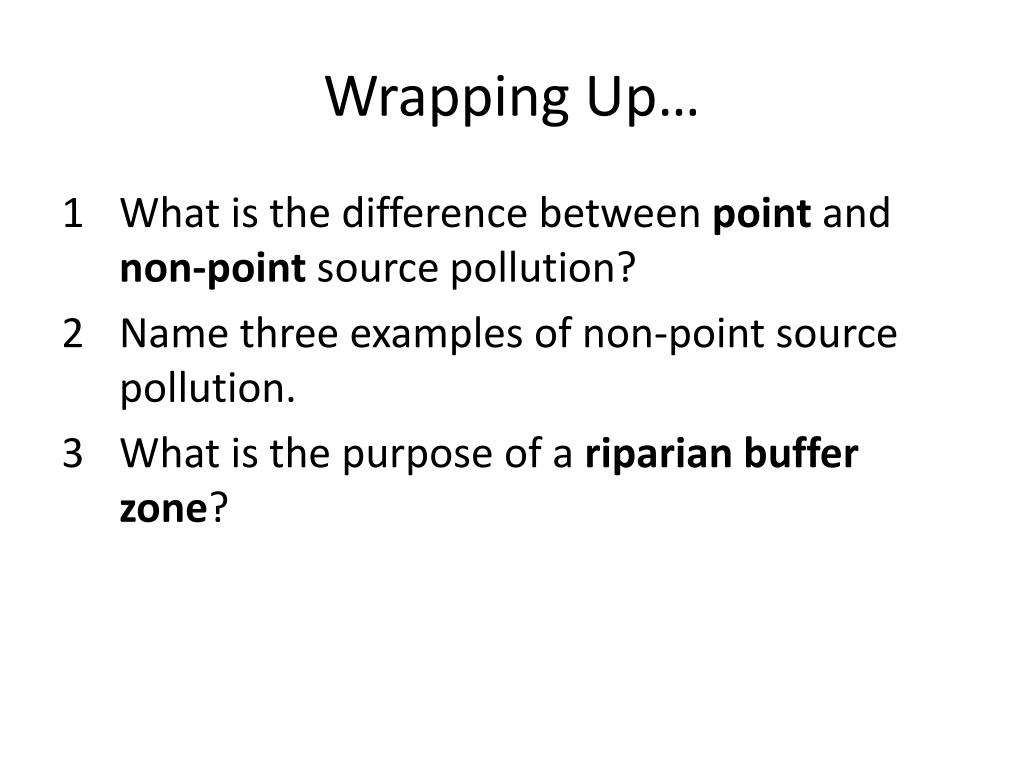 Wrapping Up…

1 What is the difference between point and non-point source pollution?

2 Name three examples of non-point source pollution.

3 What is the purpose of a riparian buffer zone?